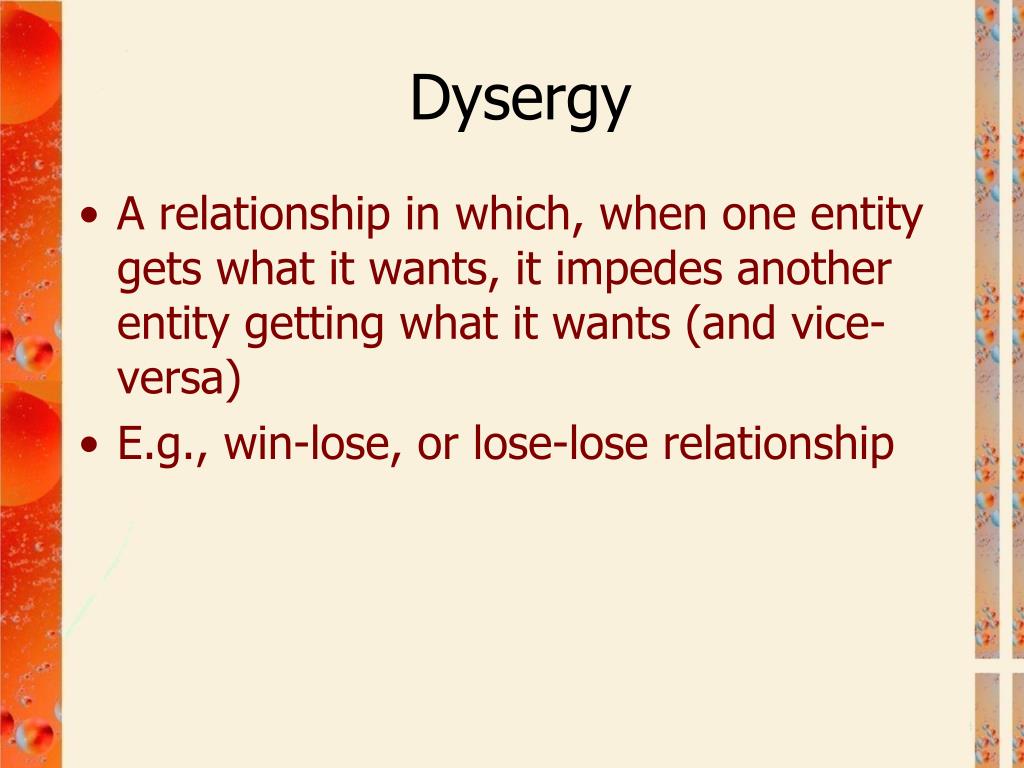 Dysergy

• A relationship in which, when one entity gets what it wants, it impedes another entity getting what it wants (and vice-versa)
• E.g., win-lose, or lose-lose relationship